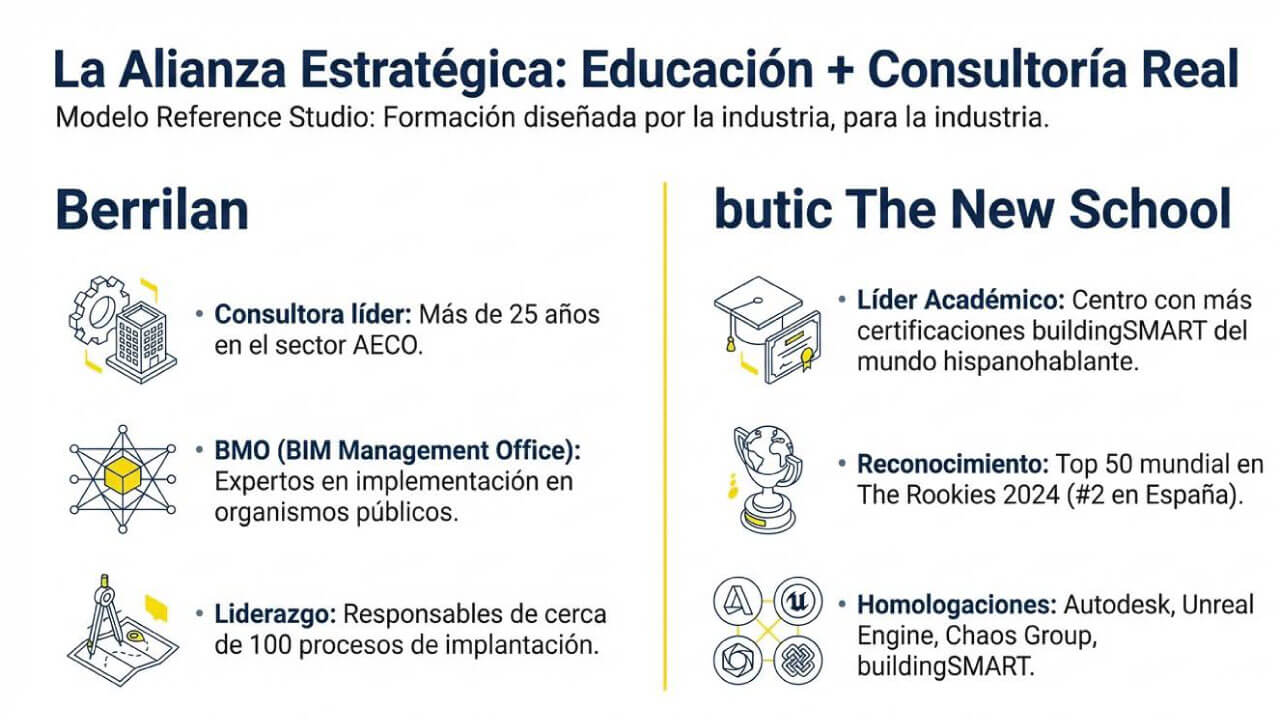 La Alianza Estratégica: Educación + Consultoría Real

Modelo Reference Studio: Formación diseñada por la industria, para la industria.

Berrilan

• Consultora líder: Más de 25 años en el sector AECO.

• BMO (BIM Management Office): Expertos en implementación en organismos públicos.

• Liderazgo: Responsables de cerca de 100 procesos de implantación.

butic The New School

• Líder Académico: Centro con más certificaciones buildingSMART del mundo hispanohablante.

• Reconocimiento: Top 50 mundial en The Rookies 2024 (#2 en España).

• Homologaciones: Autodesk, Unreal Engine, Chaos Group, buildingSMART.